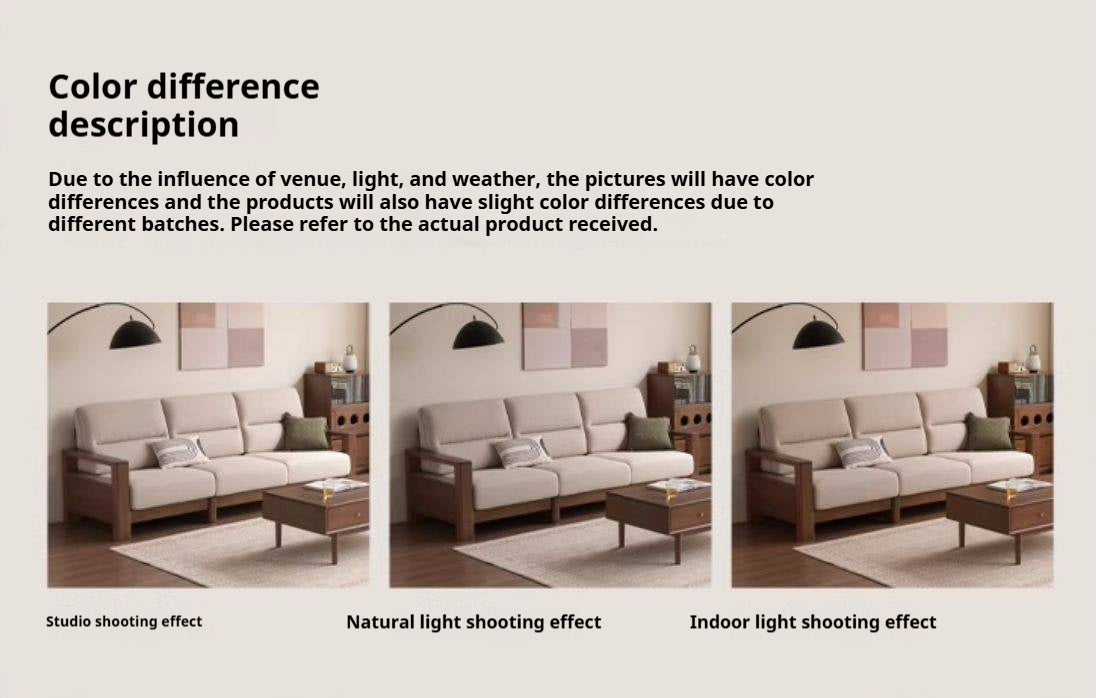 Color difference description

Due to the influence of venue, light, and weather, the pictures will have color differences and the products will also have slight color differences due to different batches. Please refer to the actual product received.

Studio shooting effect

Natural light shooting effect

Indoor light shooting effect